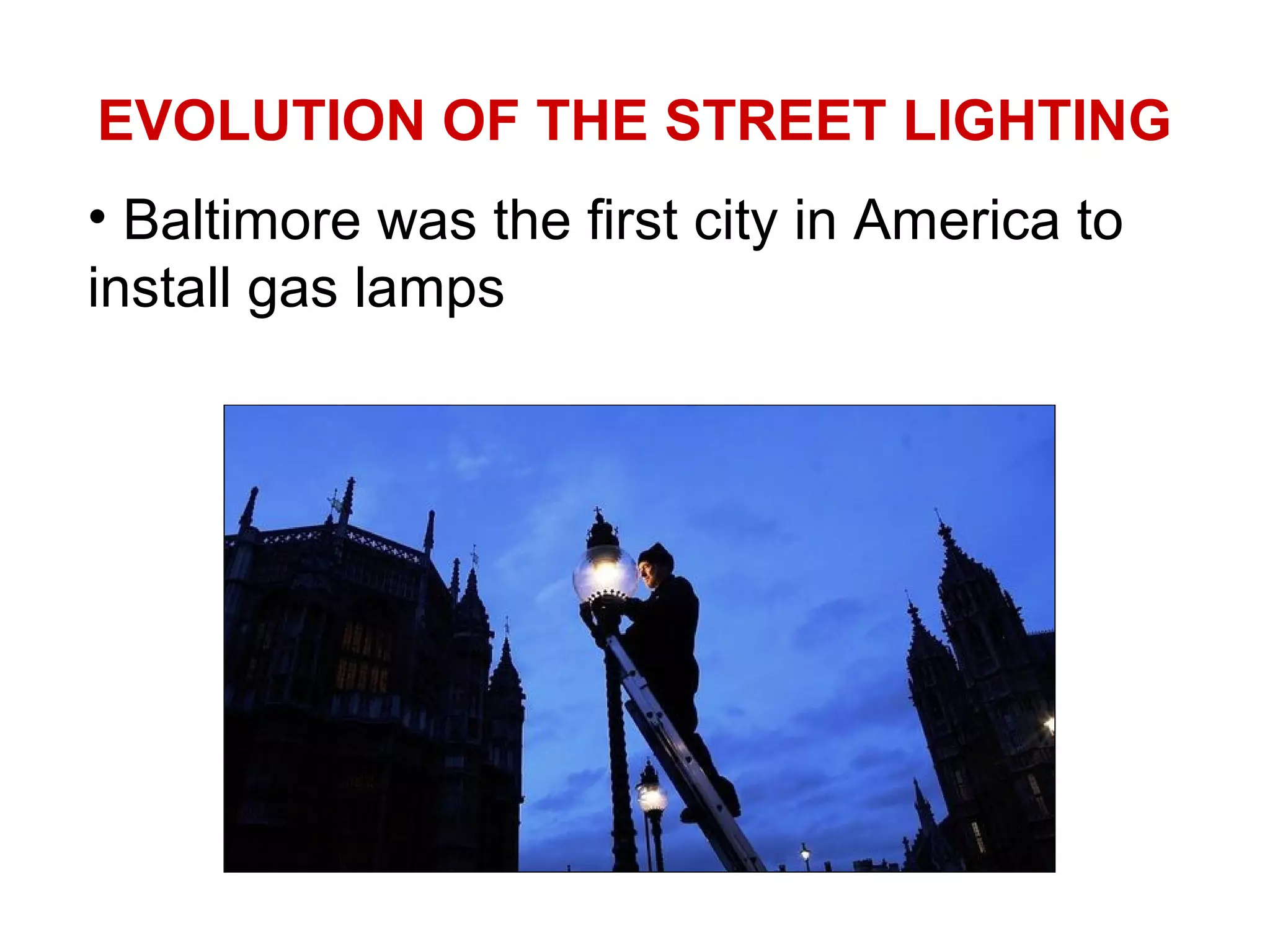 EVOLUTION OF THE STREET LIGHTING

• Baltimore was the first city in America to install gas lamps